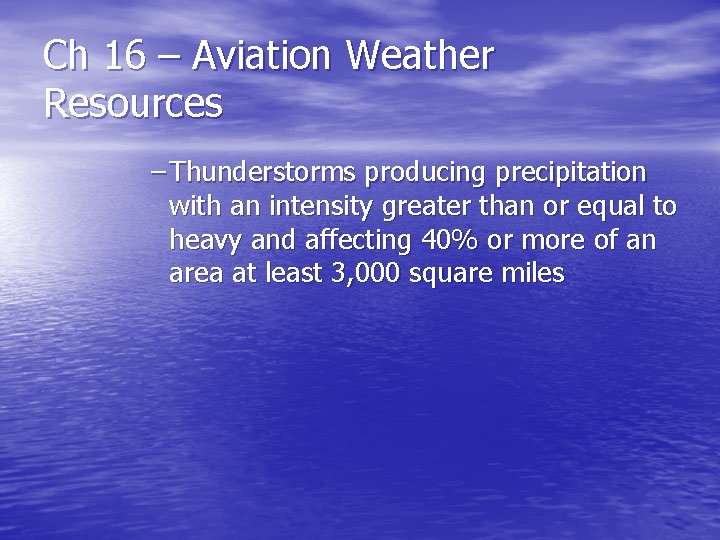 Ch 16 – Aviation Weather Resources

– Thunderstorms producing precipitation with an intensity greater than or equal to heavy and affecting 40% or more of an area at least 3,000 square miles